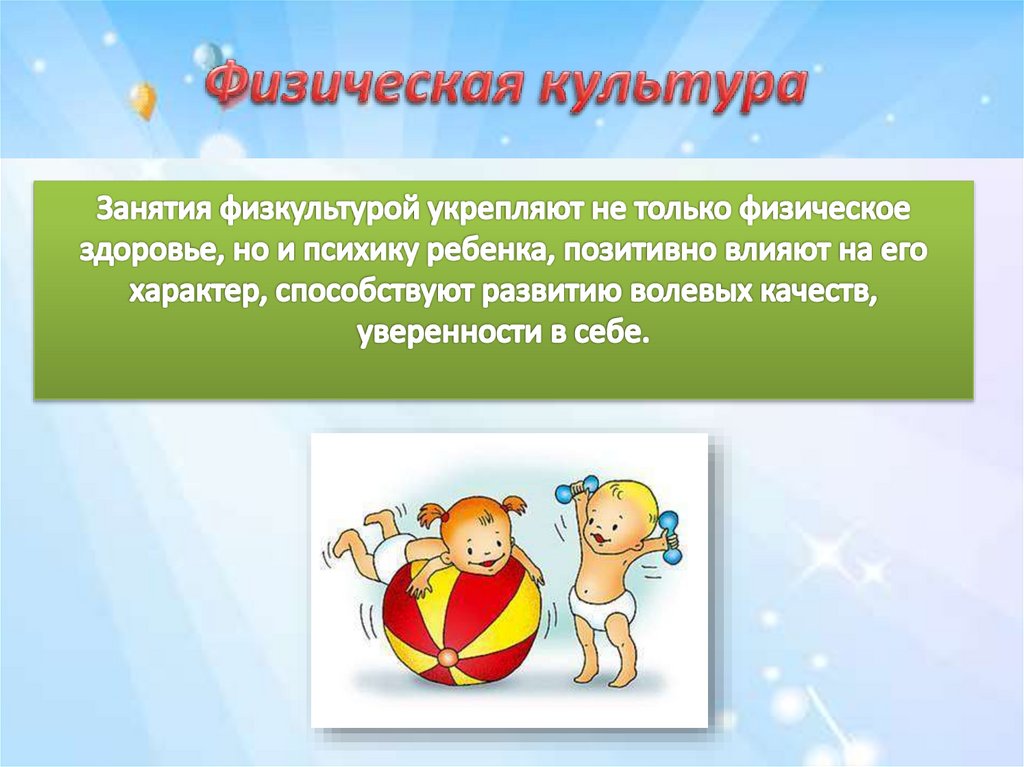 Физическая культура

Занятия физкультурой укрепляют не только физическое здоровье, но и психику ребенка, позитивно влияют на его характер, способствуют развитию волевых качеств, уверенности в себе.